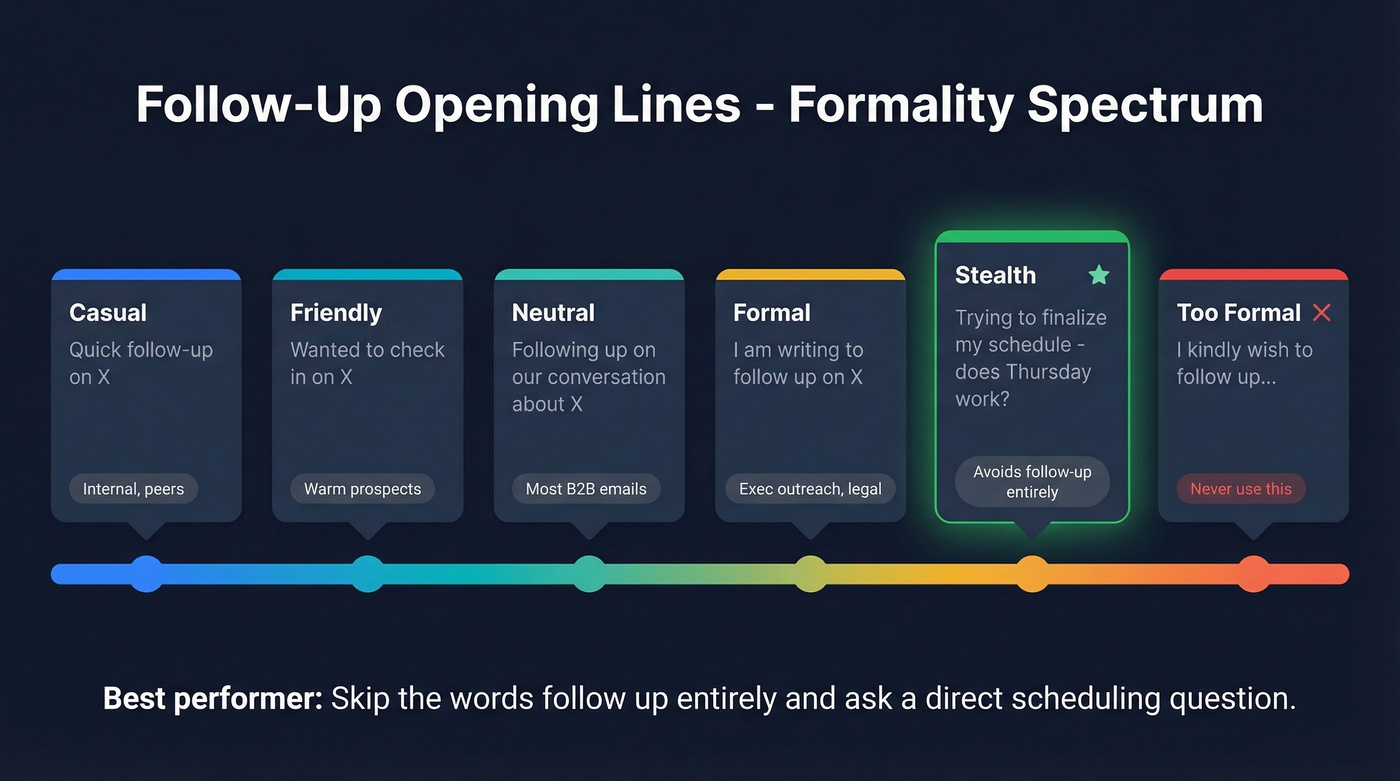 Follow-Up Opening Lines - Formality Spectrum

Casual
Quick follow-up on X
Internal, peers

Friendly
Wanted to check in on X
Warm prospects

Neutral
Following up on our conversation about X
Most B2B emails

Formal
I am writing to follow up on X
Exec outreach, legal

Stealth
Trying to finalize my schedule - does Thursday work?
Avoids follow-up entirely

Too Formal
I kindly wish to follow up...
Never use this

Best performer: Skip the words follow up entirely and ask a direct scheduling question.